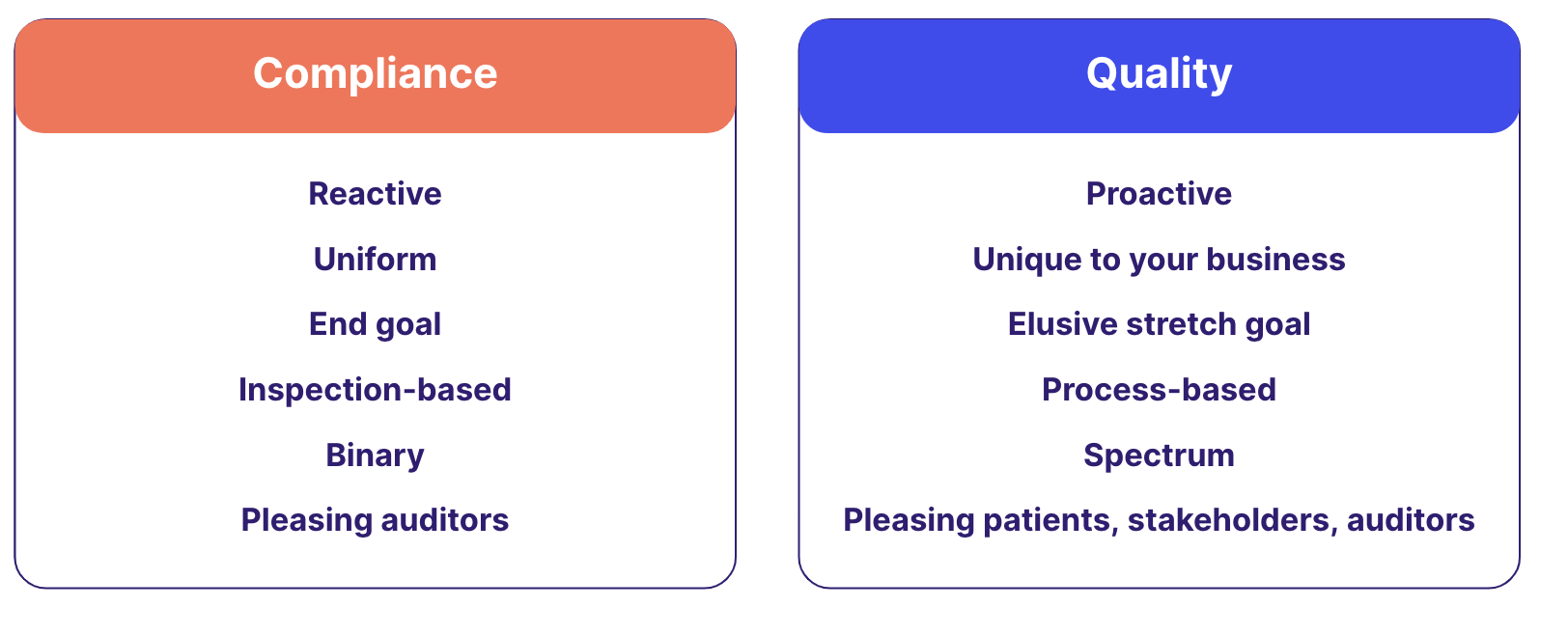 Compliance

Reactive

Uniform

End goal

Inspection-based

Binary

Pleasing auditors

Quality

Proactive

Unique to your business

Elusive stretch goal

Process-based

Spectrum

Pleasing patients, stakeholders, auditors